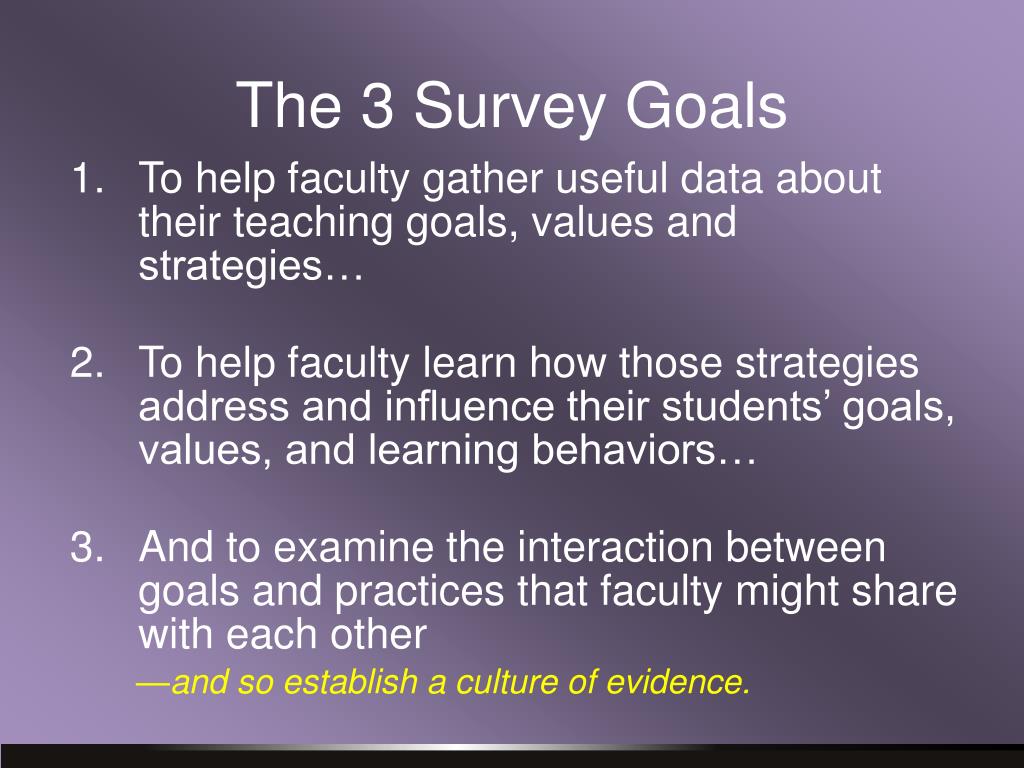 The 3 Survey Goals

1. To help faculty gather useful data about their teaching goals, values and strategies…

2. To help faculty learn how those strategies address and influence their students’ goals, values, and learning behaviors…

3. And to examine the interaction between goals and practices that faculty might share with each other

—and so establish a culture of evidence.